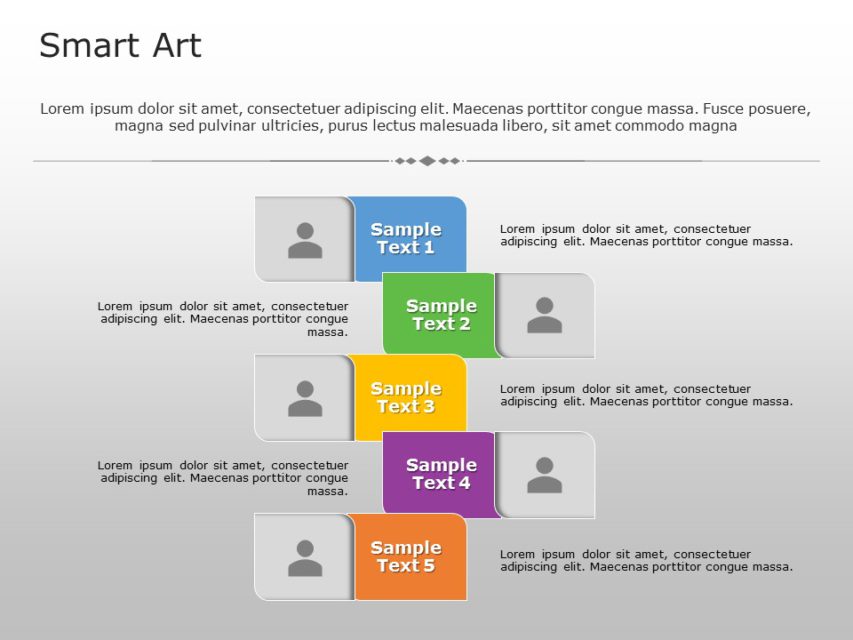 Smart Art

Lorem ipsum dolor sit amet, consectetuer adipiscing elit. Maecenas porttitor congue massa. Fusce posuere, magna sed pulvinar ultricies, purus lectus malesuada libero, sit amet commodo magna

Sample Text 1

Lorem ipsum dolor sit amet, consectetuer adipiscing elit. Maecenas porttitor congue massa.

Lorem ipsum dolor sit amet, consectetuer adipiscing elit. Maecenas porttitor congue massa.

Sample Text 2

Sample Text 3

Lorem ipsum dolor sit amet, consectetuer adipiscing elit. Maecenas porttitor congue massa.

Lorem ipsum dolor sit amet, consectetuer adipiscing elit. Maecenas porttitor congue massa.

Sample Text 4

Sample Text 5

Lorem ipsum dolor sit amet, consectetuer adipiscing elit. Maecenas porttitor congue massa.